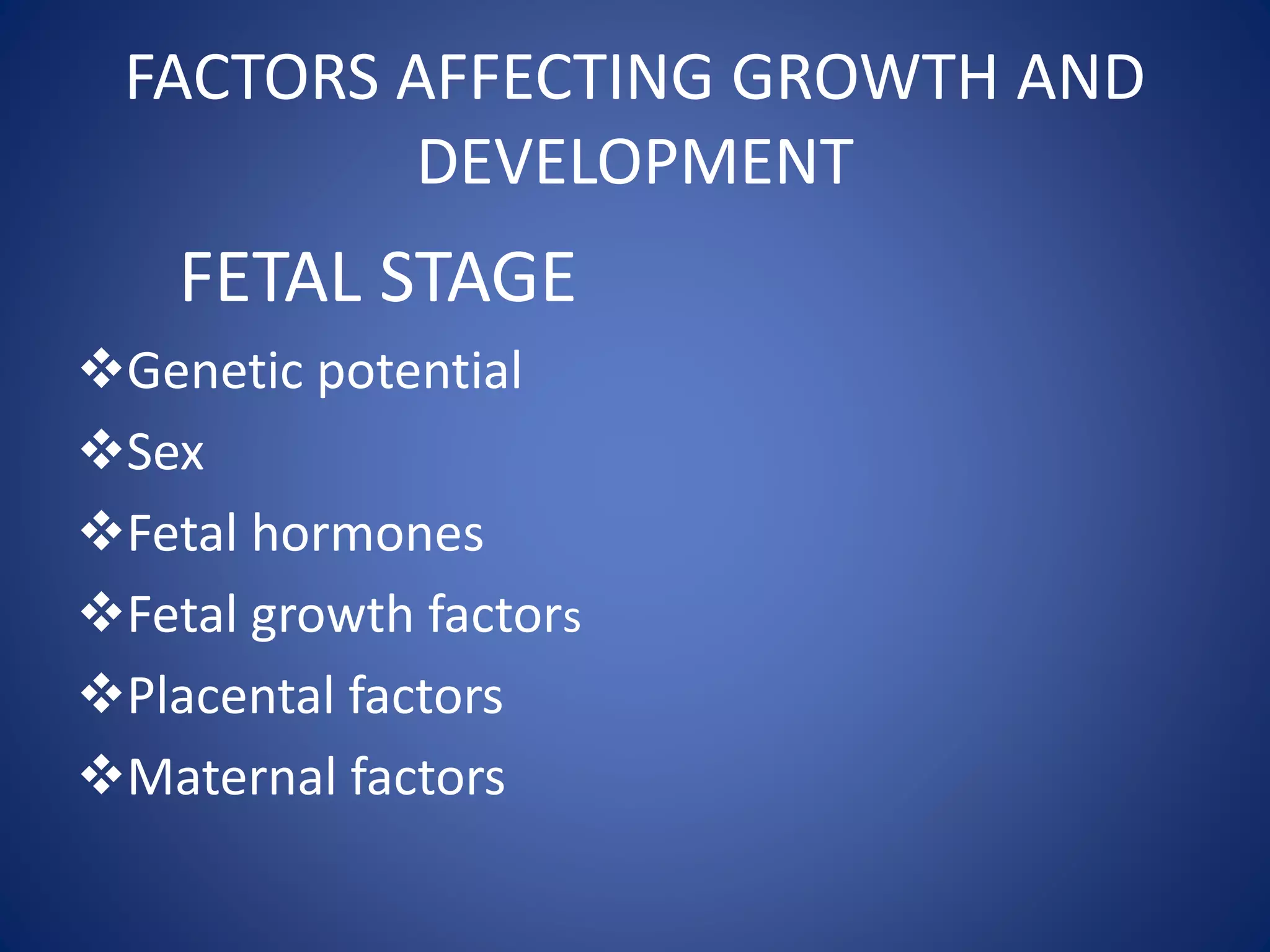 FACTORS AFFECTING GROWTH AND DEVELOPMENT

FETAL STAGE

❖Genetic potential
❖Sex
❖Fetal hormones
❖Fetal growth factors
❖Placental factors
❖Maternal factors